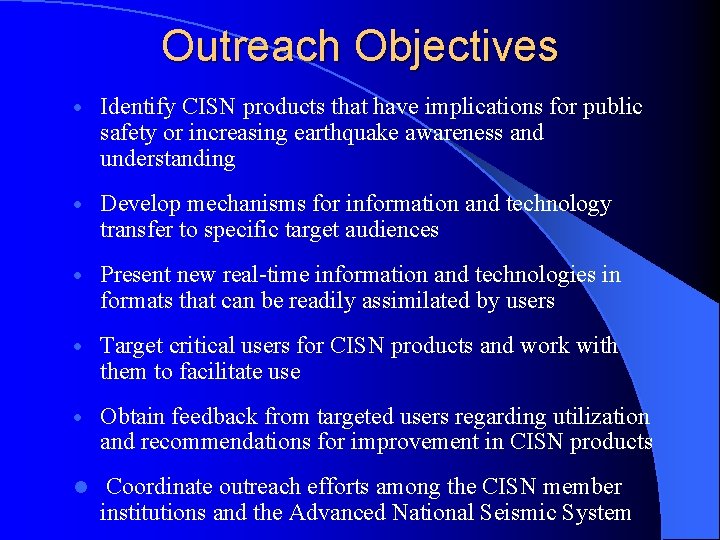 Outreach Objectives

• Identify CISN products that have implications for public safety or increasing earthquake awareness and understanding

• Develop mechanisms for information and technology transfer to specific target audiences

• Present new real-time information and technologies in formats that can be readily assimilated by users

• Target critical users for CISN products and work with them to facilitate use

• Obtain feedback from targeted users regarding utilization and recommendations for improvement in CISN products

• Coordinate outreach efforts among the CISN member institutions and the Advanced National Seismic System